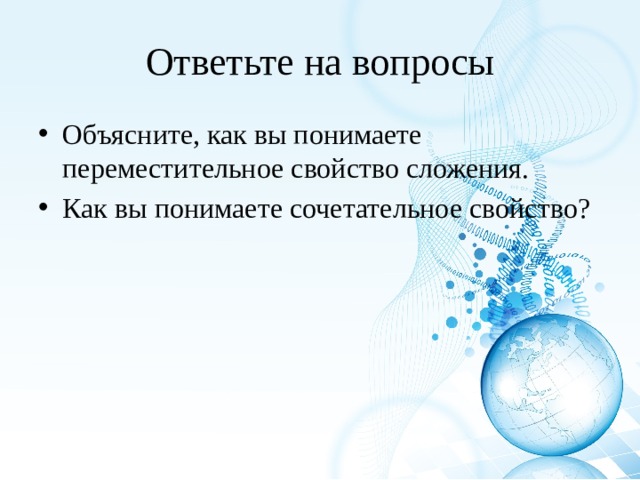 Ответьте на вопросы

• Объясните, как вы понимаете переместительное свойство сложения.
• Как вы понимаете сочетательное свойство?